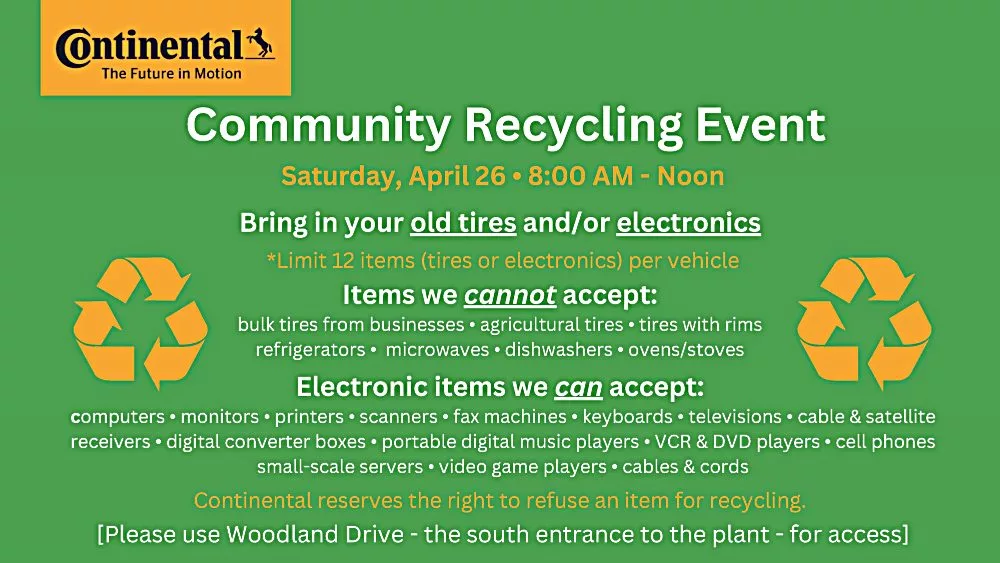 Continental
The Future in Motion

Community Recycling Event

Saturday, April 26 • 8:00 AM - Noon

Bring in your old tires and/or electronics

*Limit 12 items (tires or electronics) per vehicle

Items we cannot accept:

bulk tires from businesses • agricultural tires • tires with rims refrigerators • microwaves • dishwashers • ovens/stoves

Electronic items we can accept:

computers • monitors • printers • scanners • fax machines • keyboards • televisions • cable & satellite receivers • digital converter boxes • portable digital music players • VCR & DVD players • cell phones small-scale servers • video game players • cables & cords

Continental reserves the right to refuse an item for recycling.

[Please use Woodland Drive - the south entrance to the plant - for access]